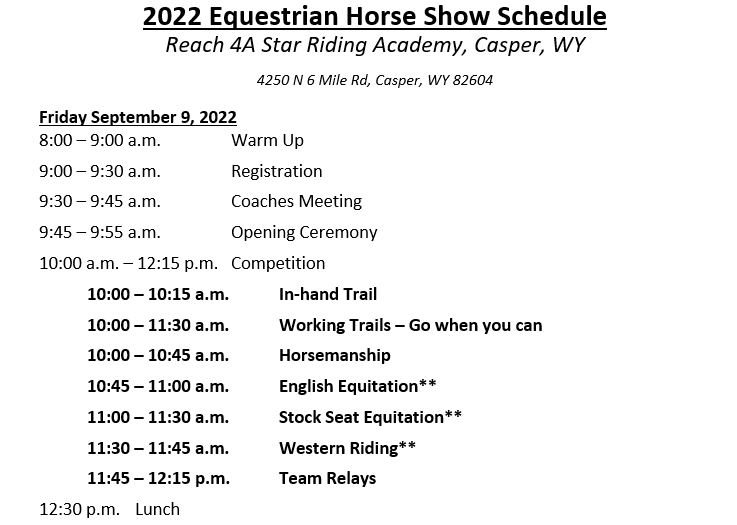 2022 Equestrian Horse Show Schedule
Reach 4A Star Riding Academy, Casper, WY

4250 N 6 Mile Rd, Casper, WY 82604

Friday September 9, 2022
8:00 – 9:00 a.m. Warm Up
9:00 – 9:30 a.m. Registration
9:30 – 9:45 a.m. Coaches Meeting
9:45 – 9:55 a.m. Opening Ceremony
10:00 a.m. – 12:15 p.m. Competition
10:00 – 10:15 a.m. In-hand Trail
10:00 – 11:30 a.m. Working Trails – Go when you can
10:00 – 10:45 a.m. Horsemanship
10:45 – 11:00 a.m. English Equitation**
11:00 – 11:30 a.m. Stock Seat Equitation**
11:30 – 11:45 a.m. Western Riding**
11:45 – 12:15 p.m. Team Relays
12:30 p.m. Lunch